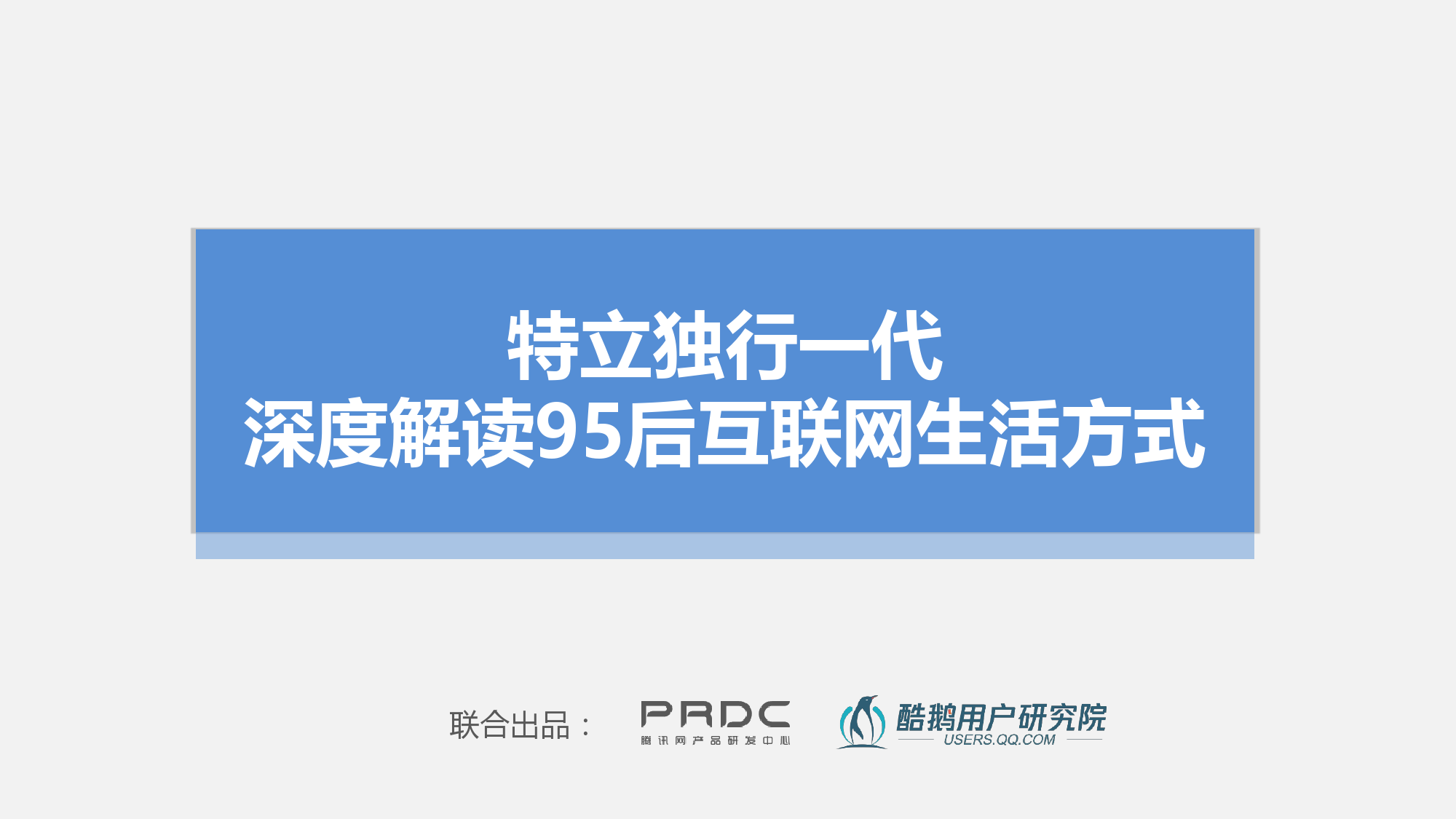 特立独行一代
深度解读95后互联网生活方式

联合出品：

PRDC
腾讯网产品研发中心

酷鹅用户研究院
USERS.QQ.COM